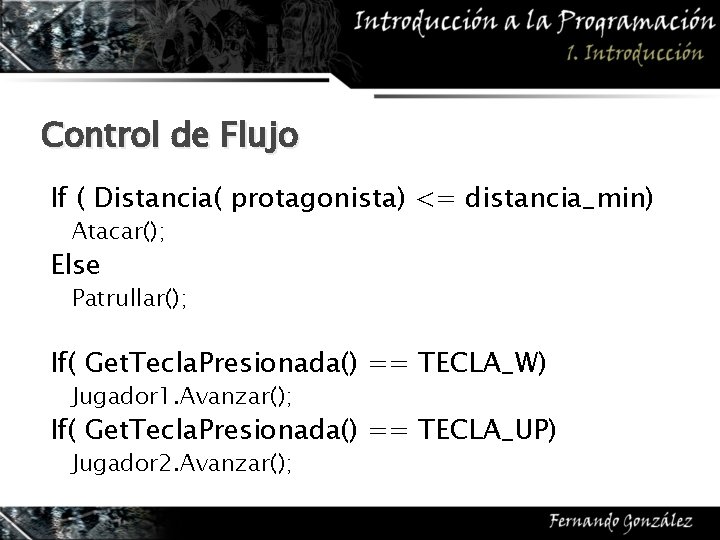 Introducción a la Programación
1. Introducción

Control de Flujo

If ( Distancia( protagonista) <= distancia_min)
Atacar();
Else
Patrullar();

If( GetTeclaPresionada() == TECLA_W)
Jugador1.Avanzar();
If( GetTeclaPresionada() == TECLA_UP)
Jugador2.Avanzar();

Fernando González